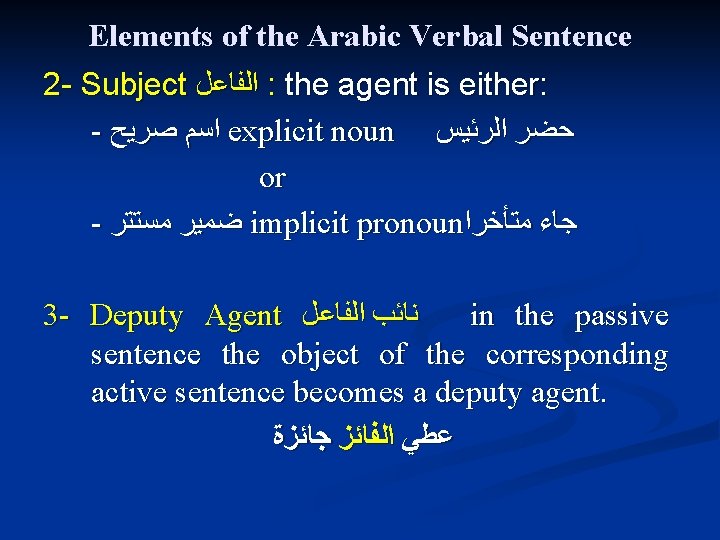 Elements of the Arabic Verbal Sentence

2- Subject الفاعل : the agent is either:

- اسم صريح explicit noun حضر الرئيس

or

- ضمير مستتر implicit pronoun جاء متأخرا

3- Deputy Agent نائب الفاعل in the passive sentence the object of the corresponding active sentence becomes a deputy agent.

عطي الفائز جائزة